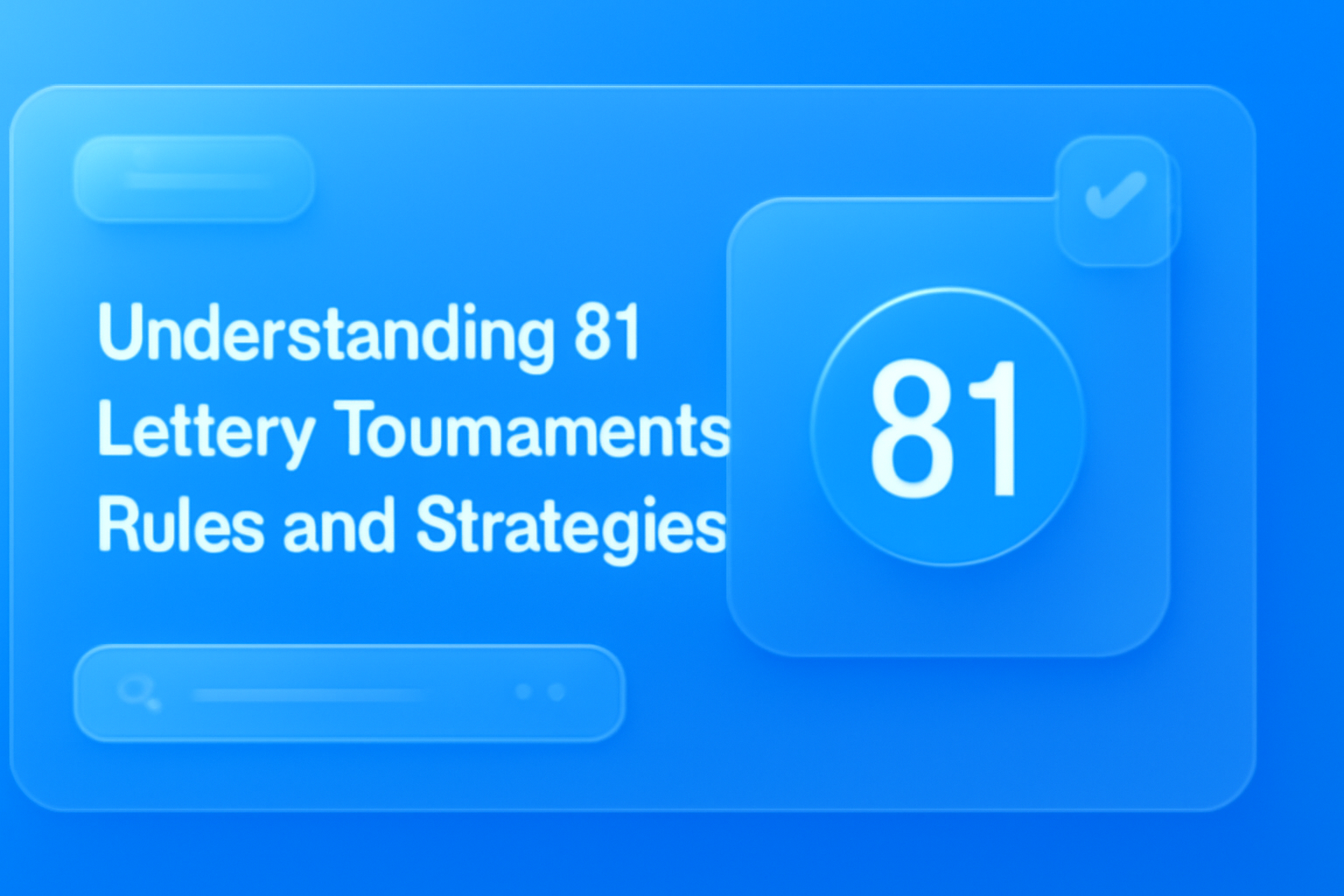 Understanding 81 Lettery Toumaments Rules and Strategies

81